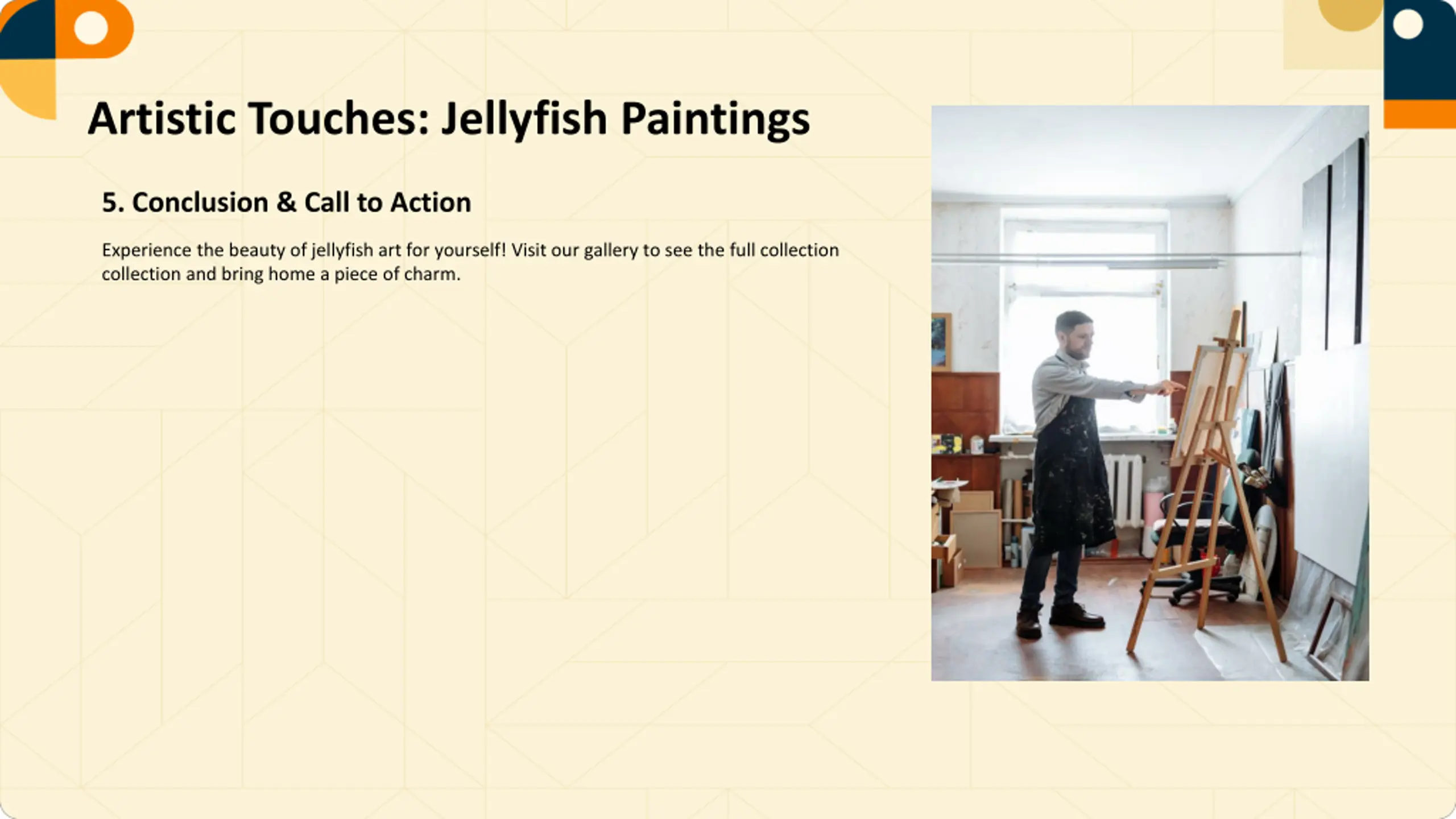 Artistic Touches: Jellyfish Paintings

5. Conclusion & Call to Action

Experience the beauty of jellyfish art for yourself! Visit our gallery to see the full collection collection and bring home a piece of charm.